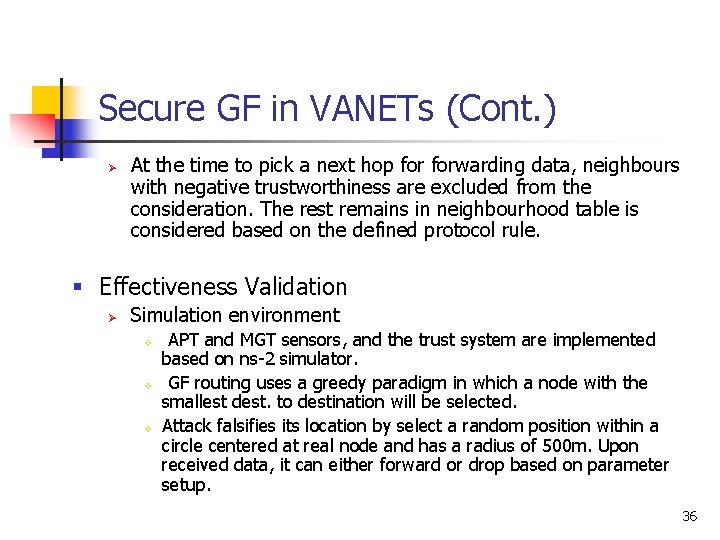 Secure GF in VANETs (Cont.)

At the time to pick a next hop for forwarding data, neighbours with negative trustworthiness are excluded from the consideration. The rest remains in neighbourhood table is considered based on the defined protocol rule.

Effectiveness Validation

Simulation environment

APT and MGT sensors, and the trust system are implemented based on ns-2 simulator.

GF routing uses a greedy paradigm in which a node with the smallest dest. to destination will be selected.

Attack falsifies its location by select a random position within a circle centered at real node and has a radius of 500m. Upon received data, it can either forward or drop based on parameter setup.

36